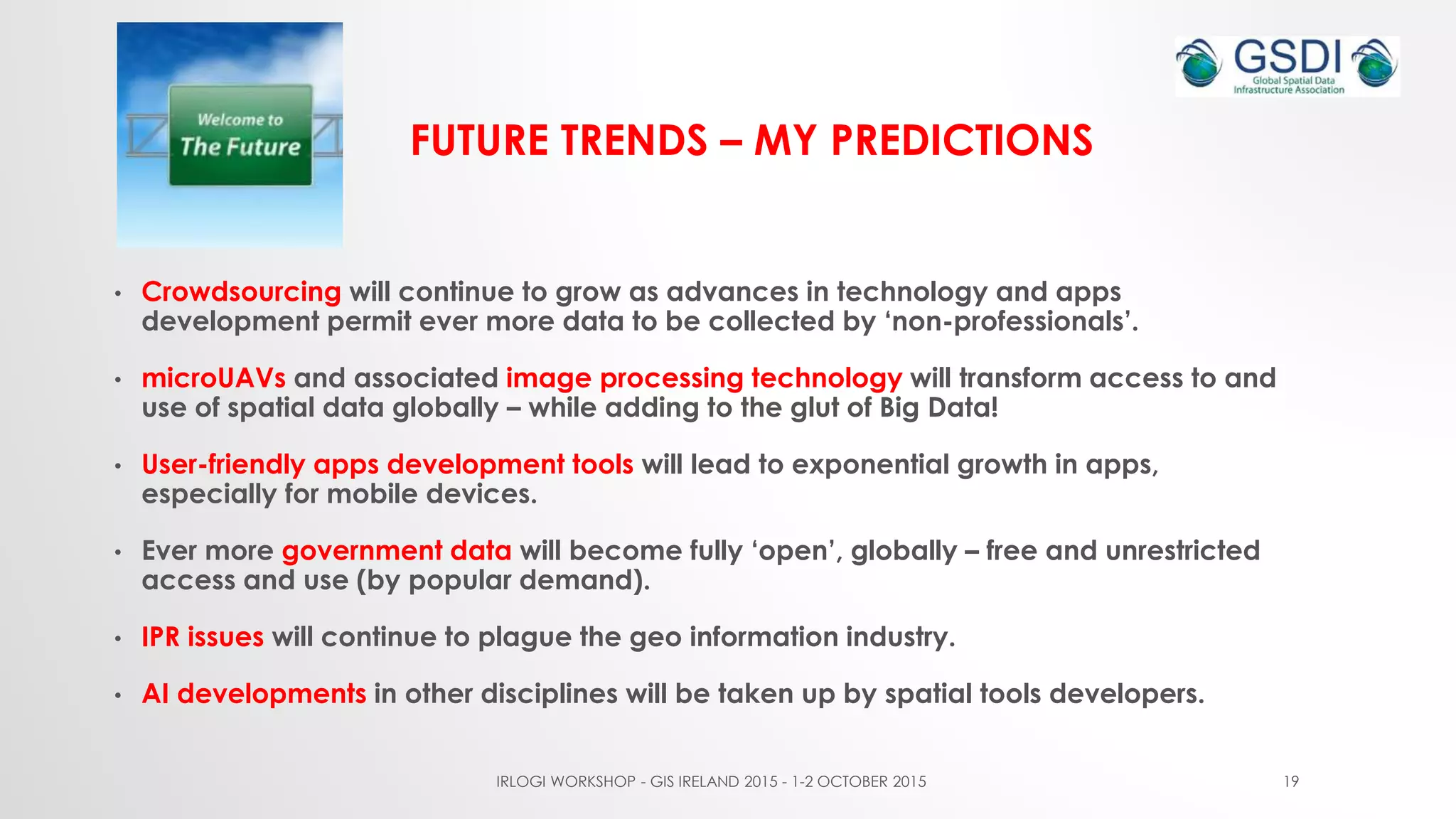 Welcome to
The Future

GSDI
Global Spatial Data
Infrastructure Association

FUTURE TRENDS – MY PREDICTIONS

• Crowdsourcing will continue to grow as advances in technology and apps development permit ever more data to be collected by 'non-professionals'.

• microUAVs and associated image processing technology will transform access to and use of spatial data globally – while adding to the glut of Big Data!

• User-friendly apps development tools will lead to exponential growth in apps, especially for mobile devices.

• Ever more government data will become fully 'open', globally – free and unrestricted access and use (by popular demand).

• IPR issues will continue to plague the geo information industry.

• AI developments in other disciplines will be taken up by spatial tools developers.

IRLOGI WORKSHOP - GIS IRELAND 2015 - 1-2 OCTOBER 2015

19